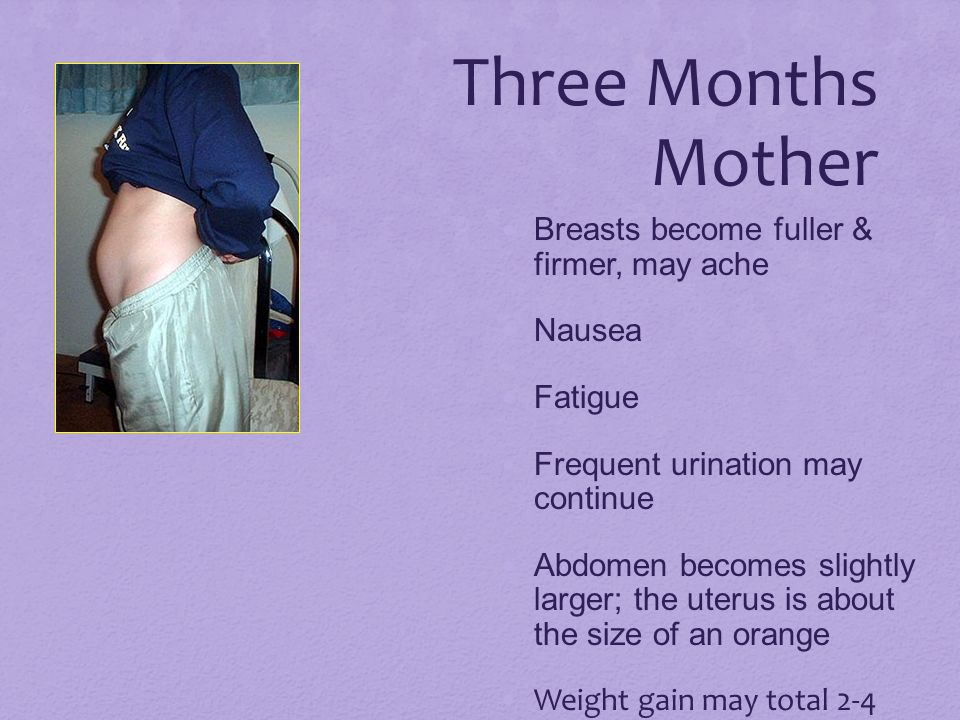 Three Months Mother

Breasts become fuller & firmer, may ache

Nausea

Fatigue

Frequent urination may continue

Abdomen becomes slightly larger; the uterus is about the size of an orange

Weight gain may total 2-4